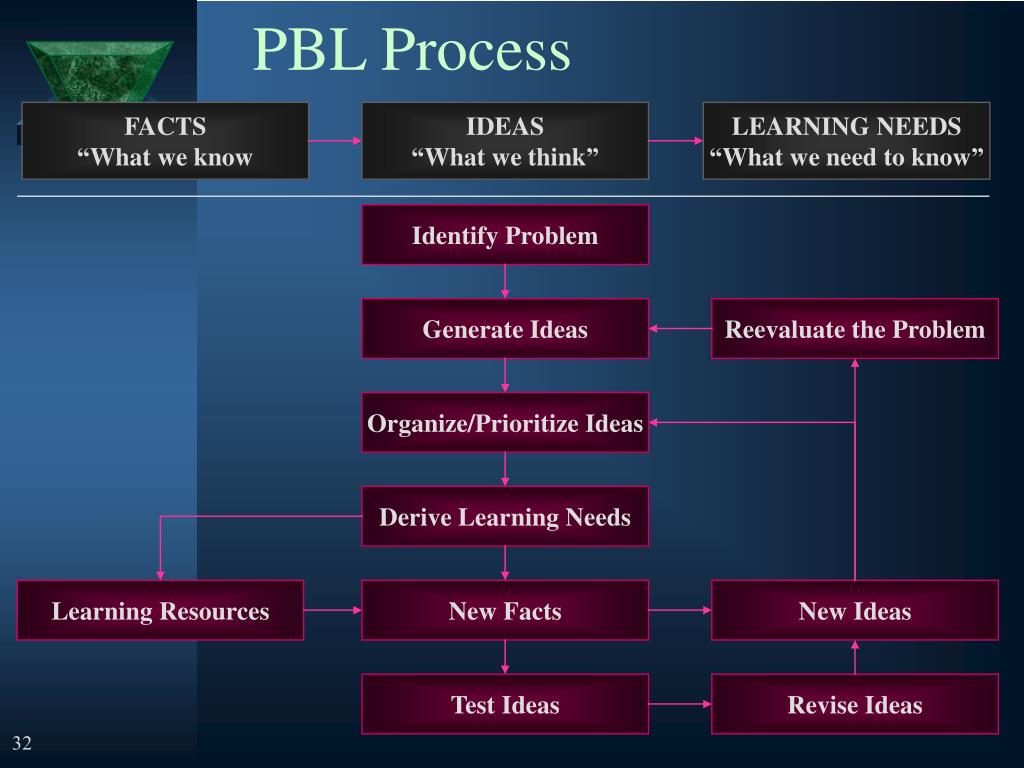 PBL Process

FACTS
“What we know

IDEAS
“What we think”

LEARNING NEEDS
“What we need to know”

Identify Problem

Generate Ideas

Reevaluate the Problem

Organize/Prioritize Ideas

Derive Learning Needs

Learning Resources

New Facts

New Ideas

Test Ideas

Revise Ideas

32